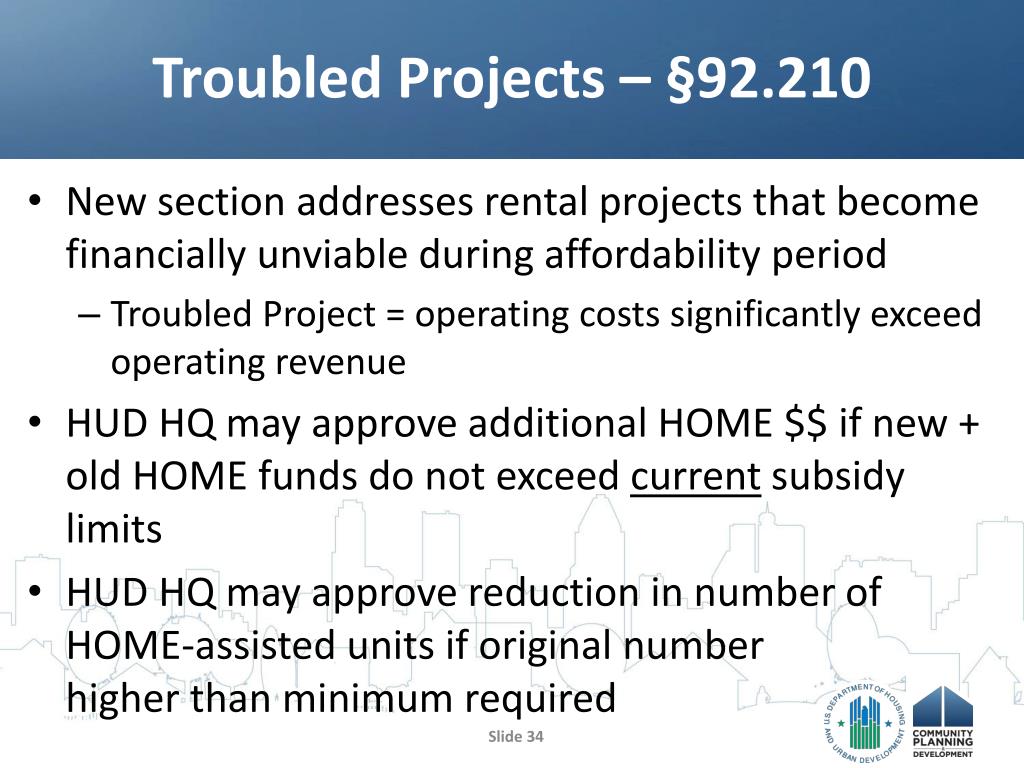 Troubled Projects – §92.210

• New section addresses rental projects that become financially unviable during affordability period
– Troubled Project = operating costs significantly exceed operating revenue
• HUD HQ may approve additional HOME \$\$ if new + old HOME funds do not exceed current subsidy limits
• HUD HQ may approve reduction in number of HOME-assisted units if original number higher than minimum required

Slide 34

U.S. DEPARTMENT OF HOUSING AND URBAN DEVELOPMENT

COMMUNITY PLANNING DEVELOPMENT